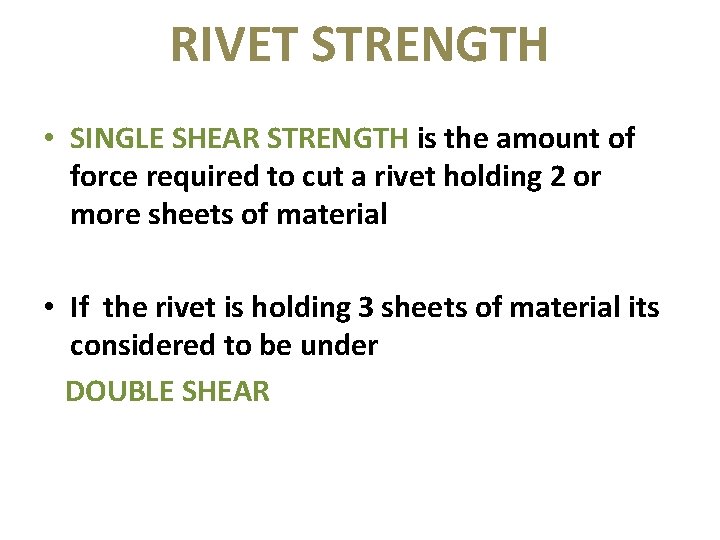 RIVET STRENGTH

• SINGLE SHEAR STRENGTH is the amount of force required to cut a rivet holding 2 or more sheets of material

• If the rivet is holding 3 sheets of material its considered to be under
DOUBLE SHEAR